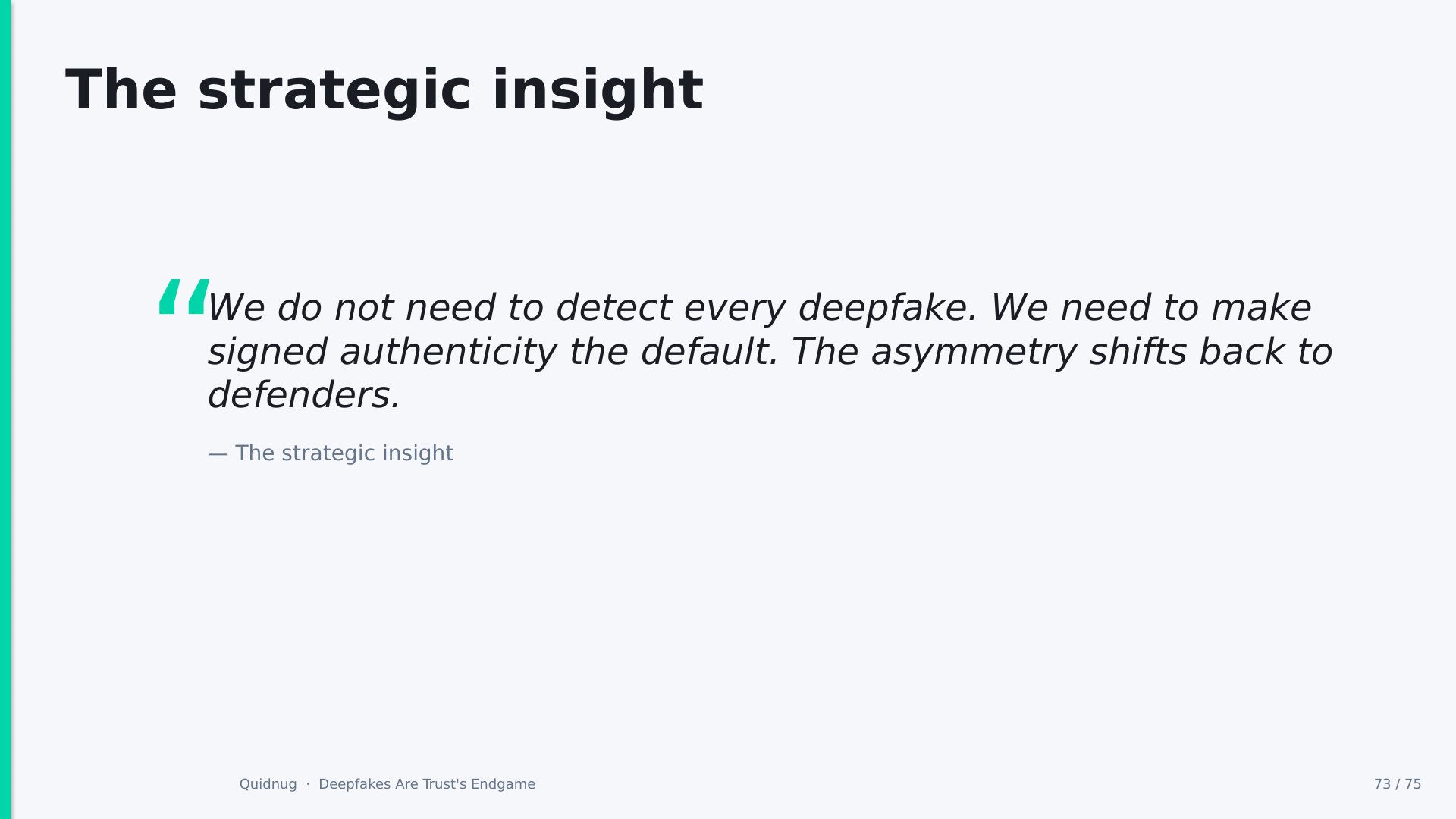 The strategic insight

“We do not need to detect every deepfake. We need to make signed authenticity the default. The asymmetry shifts back to defenders.

— The strategic insight

Quidnug · Deepfakes Are Trust's Endgame

73 / 75